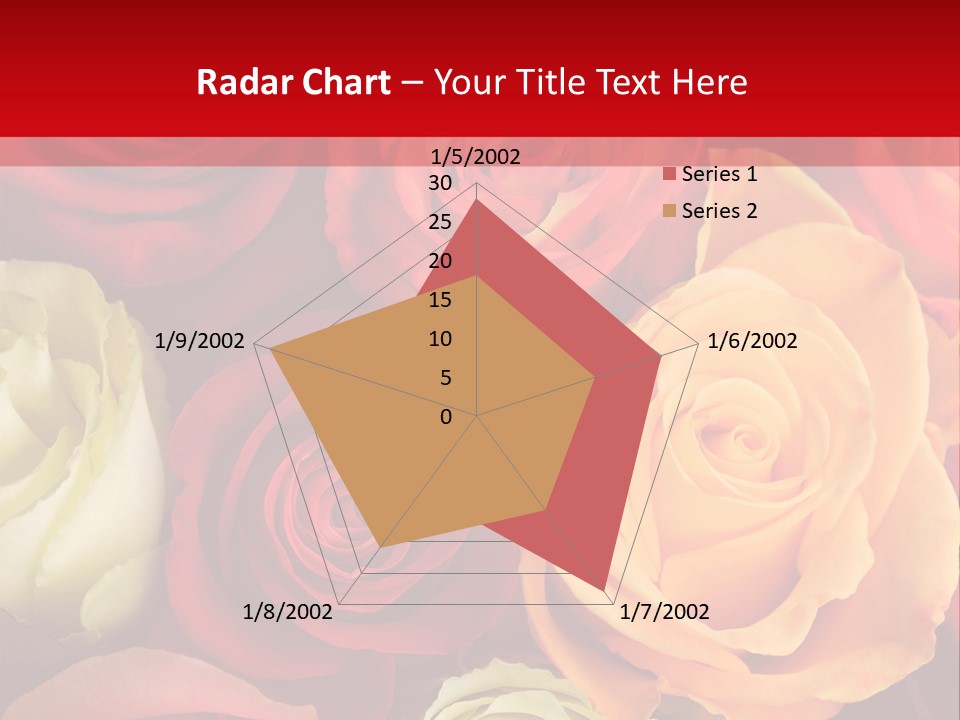 Radar Chart – Your Title Text Here

1/5/2002
30
25
20
15
10
5
0
1/6/2002
1/7/2002
1/8/2002
1/9/2002

Series 1
Series 2